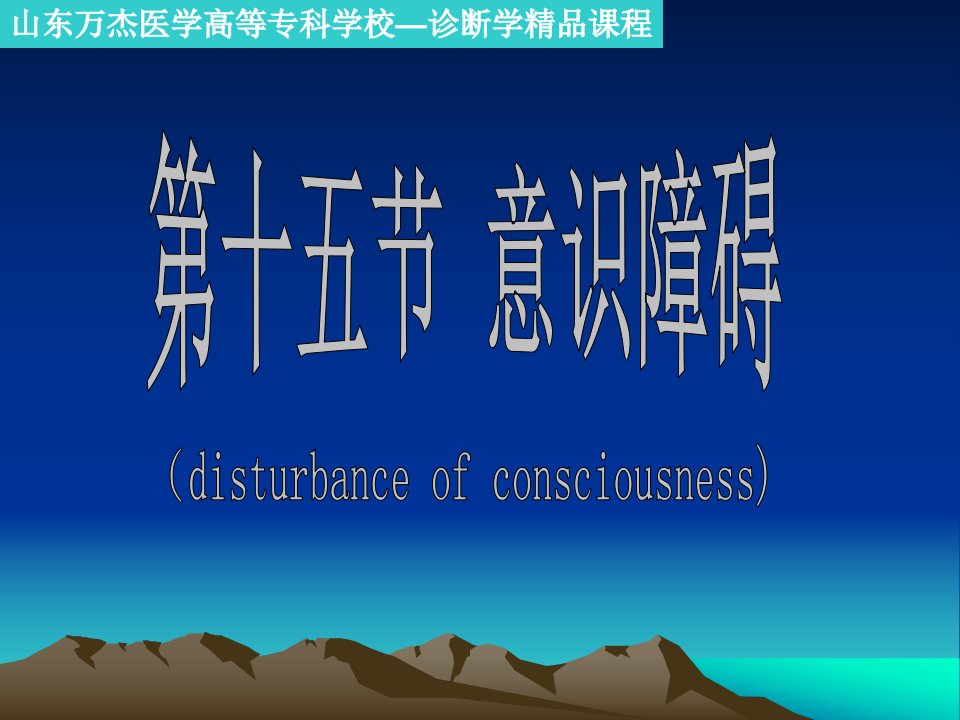 山东万杰医学高等专科学校—诊断学精品课程

第十五节 意识障碍

(disturbance of consciousness)